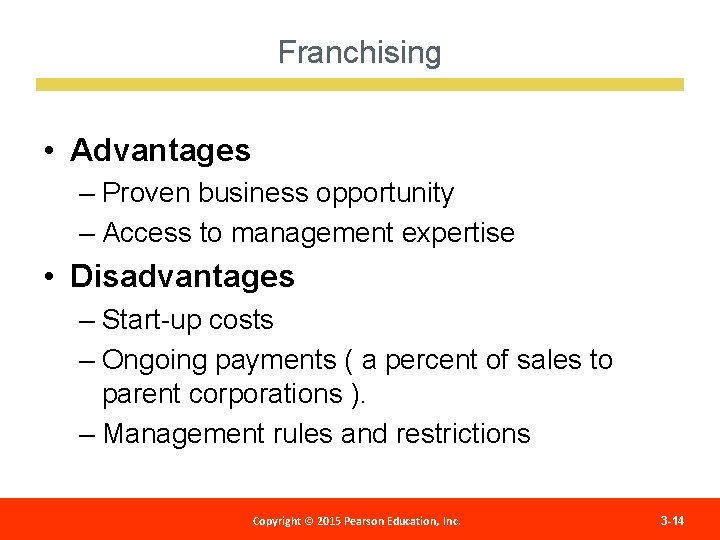 Franchising

• Advantages
– Proven business opportunity
– Access to management expertise

• Disadvantages
– Start-up costs
– Ongoing payments ( a percent of sales to parent corporations ).
– Management rules and restrictions

Copyright © 2015 Pearson Education, Inc.

3-14